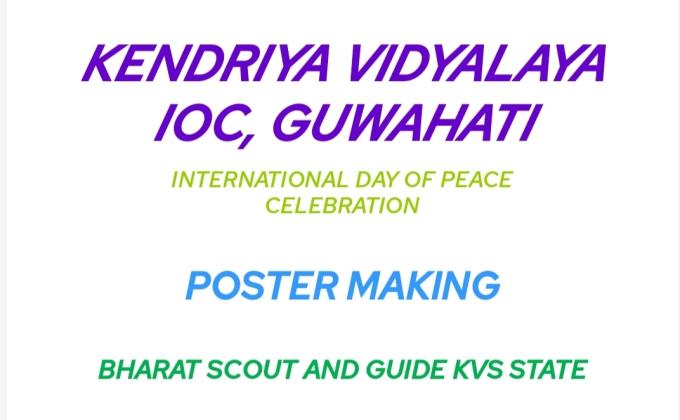 KENDRIYA VIDYALAYA IOC, GUWAHATI

INTERNATIONAL DAY OF PEACE CELEBRATION

POSTER MAKING

BHARAT SCOUT AND GUIDE KVS STATE